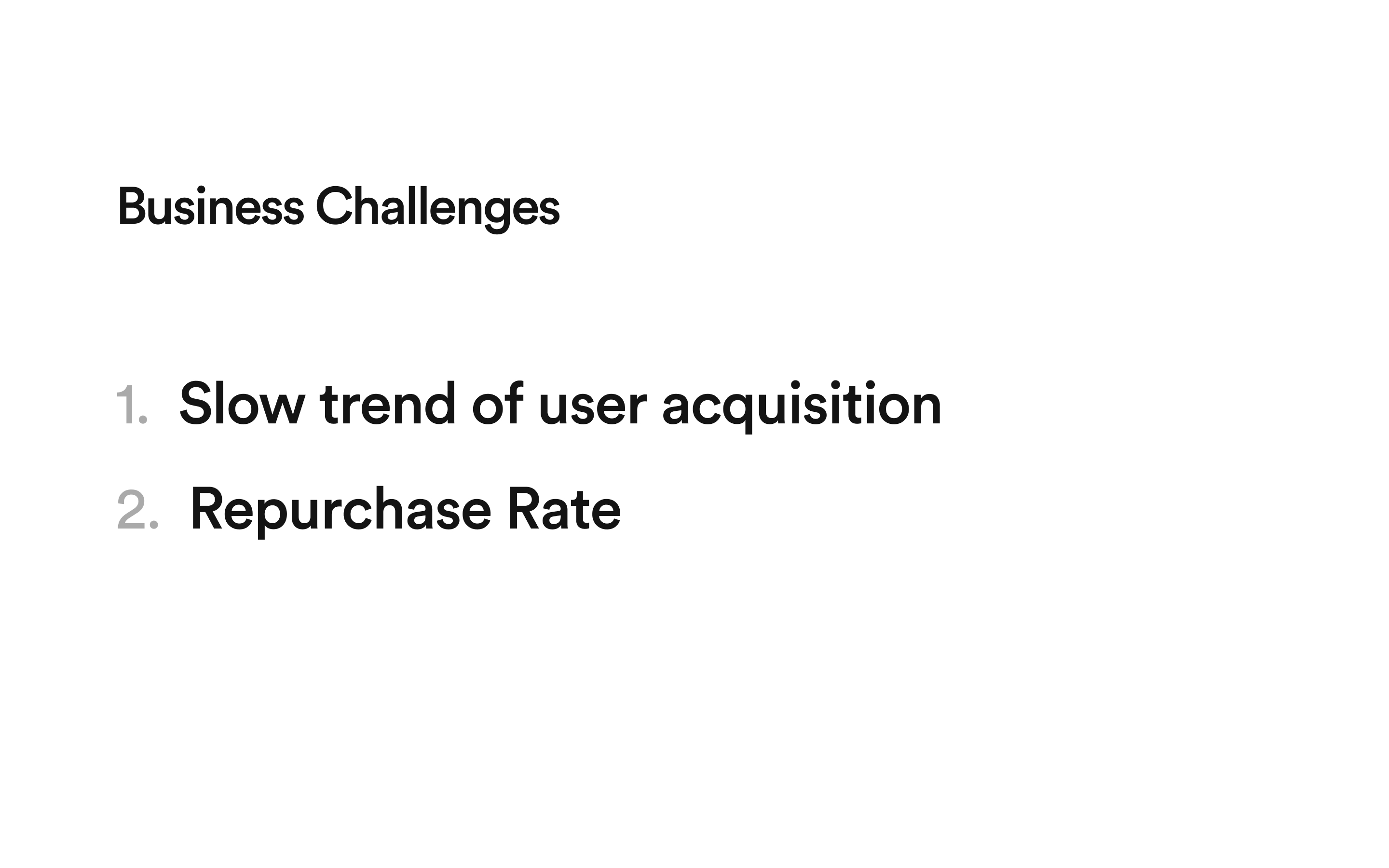 Business Challenges

1. Slow trend of user acquisition
2. Repurchase Rate